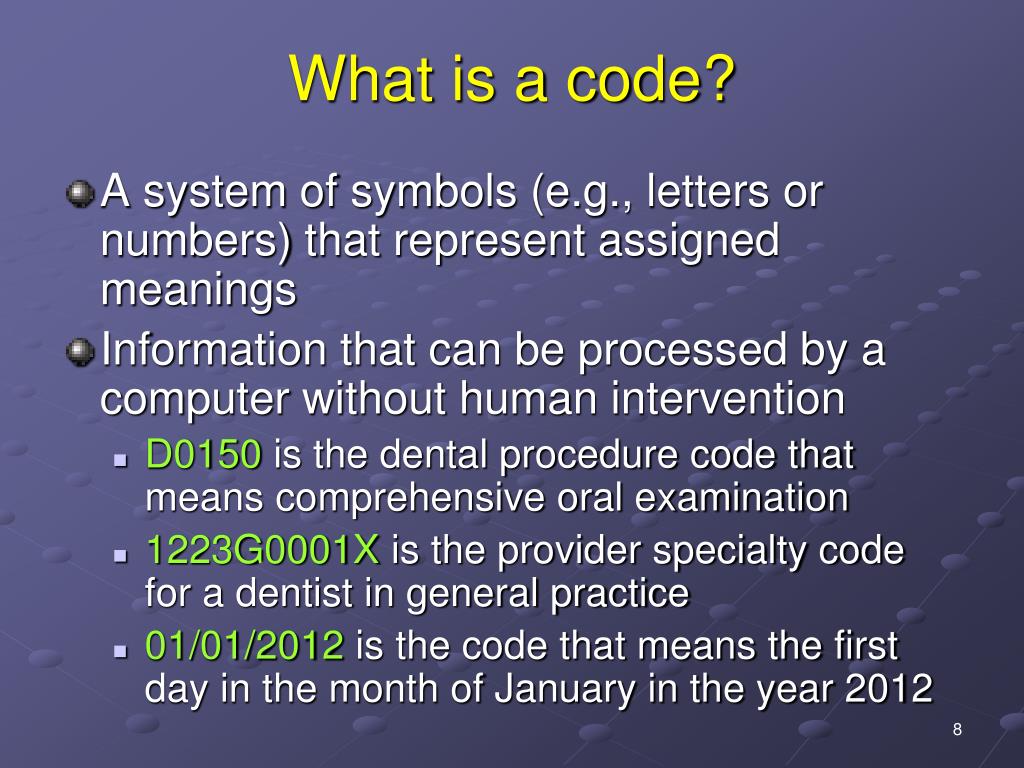 What is a code?

A system of symbols (e.g., letters or numbers) that represent assigned meanings

Information that can be processed by a computer without human intervention

D0150 is the dental procedure code that means comprehensive oral examination

1223G0001X is the provider specialty code for a dentist in general practice

01/01/2012 is the code that means the first day in the month of January in the year 2012

8